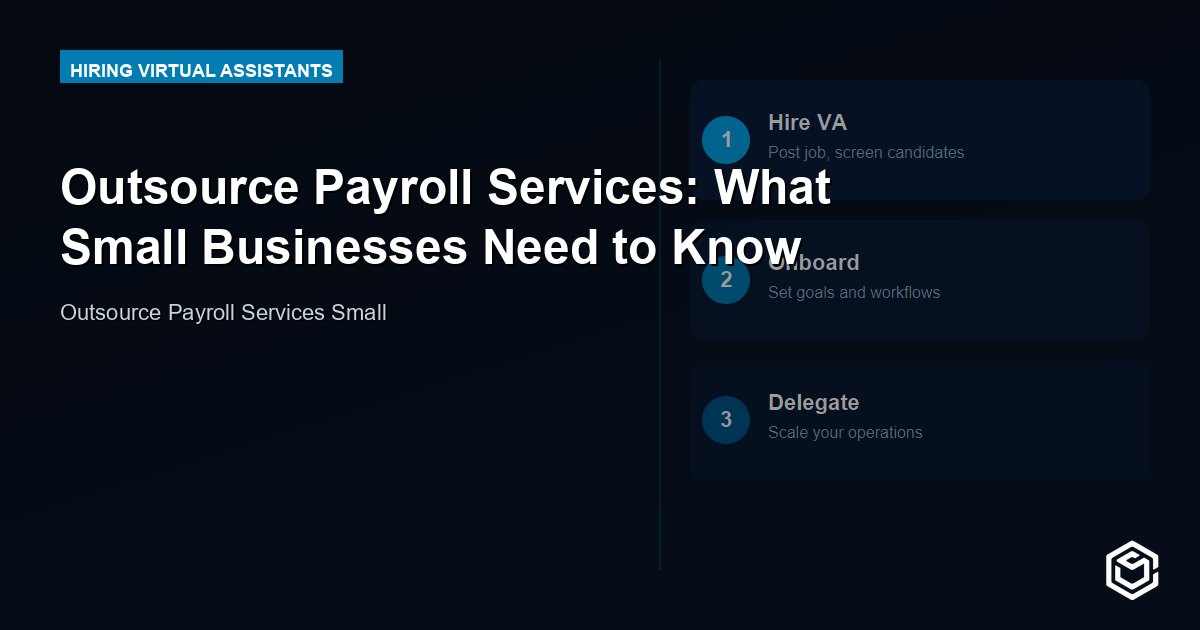 HIRING VIRTUAL ASSISTANTS

Outsource Payroll Services: What Small Businesses Need to Know

Outsource Payroll Services Small

1 Hire VA
Post job, screen candidates

2 Onboard
Set goals and workflows

3 Delegate
Scale your operations